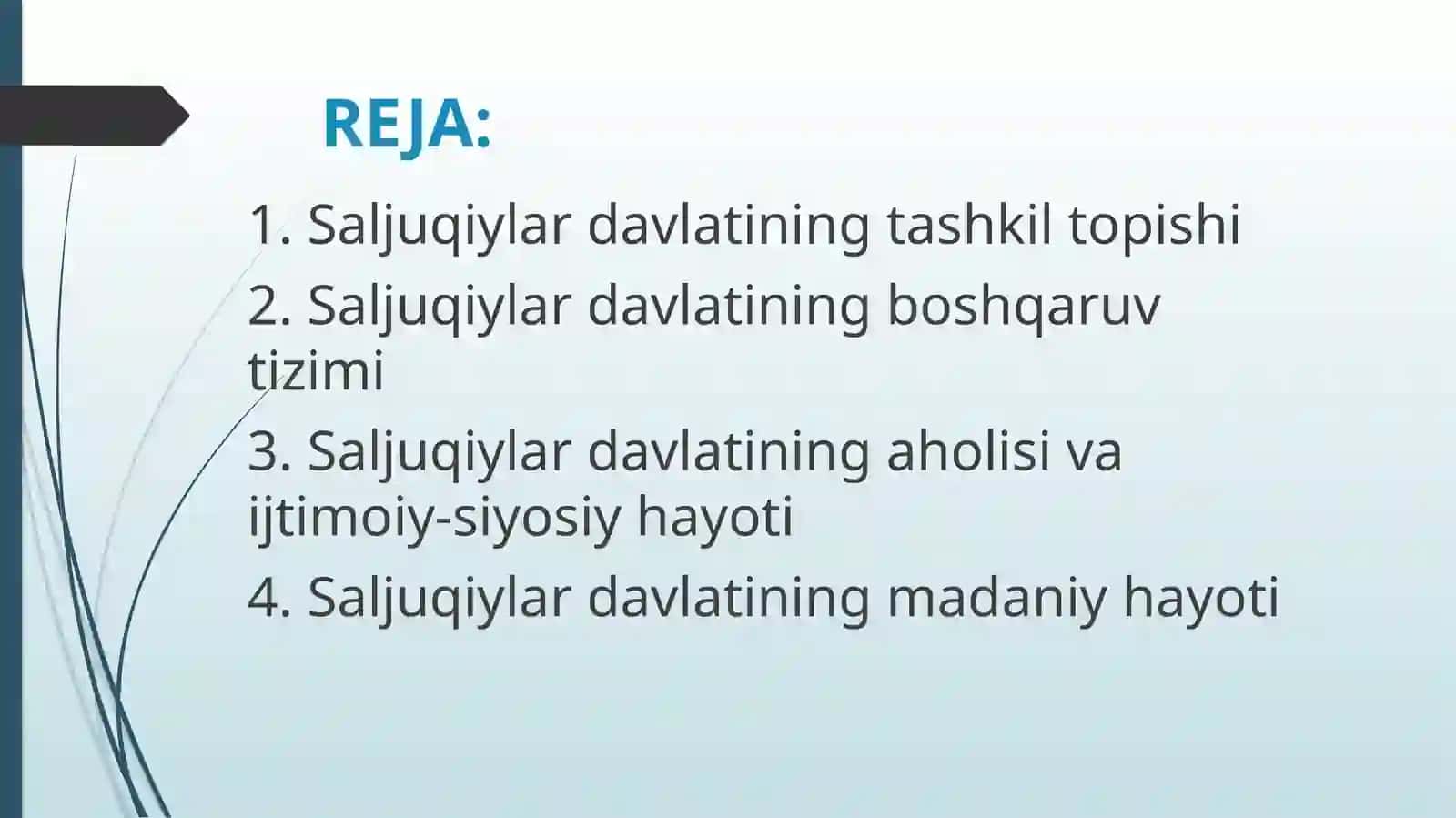 REJA:

1. Saljuqiylar davlatining tashkil topishi

2. Saljuqiylar davlatining boshqaruv tizimi

3. Saljuqiylar davlatining aholisi va ijtimoiy-siyosiy hayoti

4. Saljuqiylar davlatining madaniy hayoti